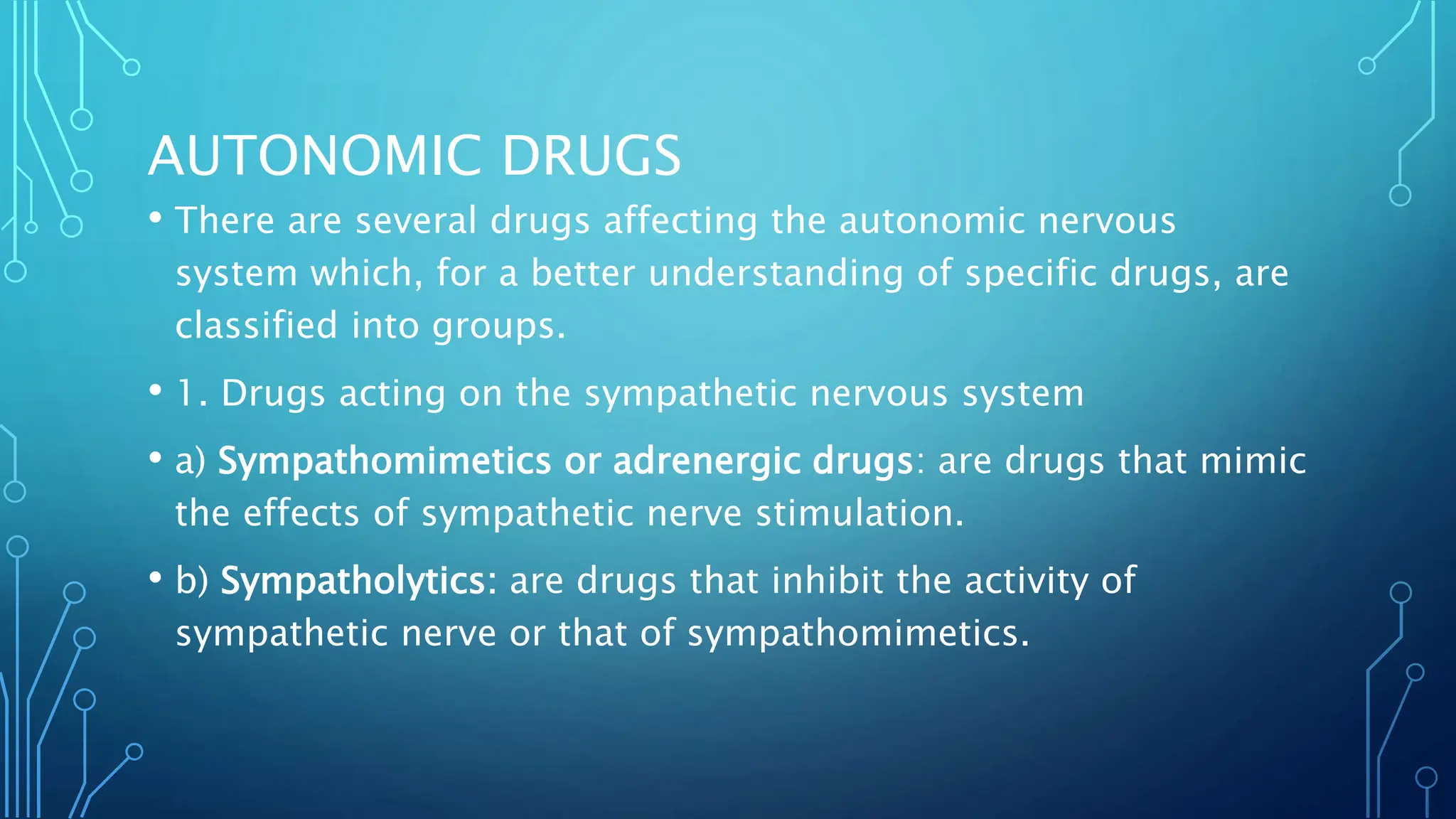 AUTONOMIC DRUGS

• There are several drugs affecting the autonomic nervous system which, for a better understanding of specific drugs, are classified into groups.

• 1. Drugs acting on the sympathetic nervous system

• a) Sympathomimetics or adrenergic drugs: are drugs that mimic the effects of sympathetic nerve stimulation.

• b) Sympatholytics: are drugs that inhibit the activity of sympathetic nerve or that of sympathomimetics.